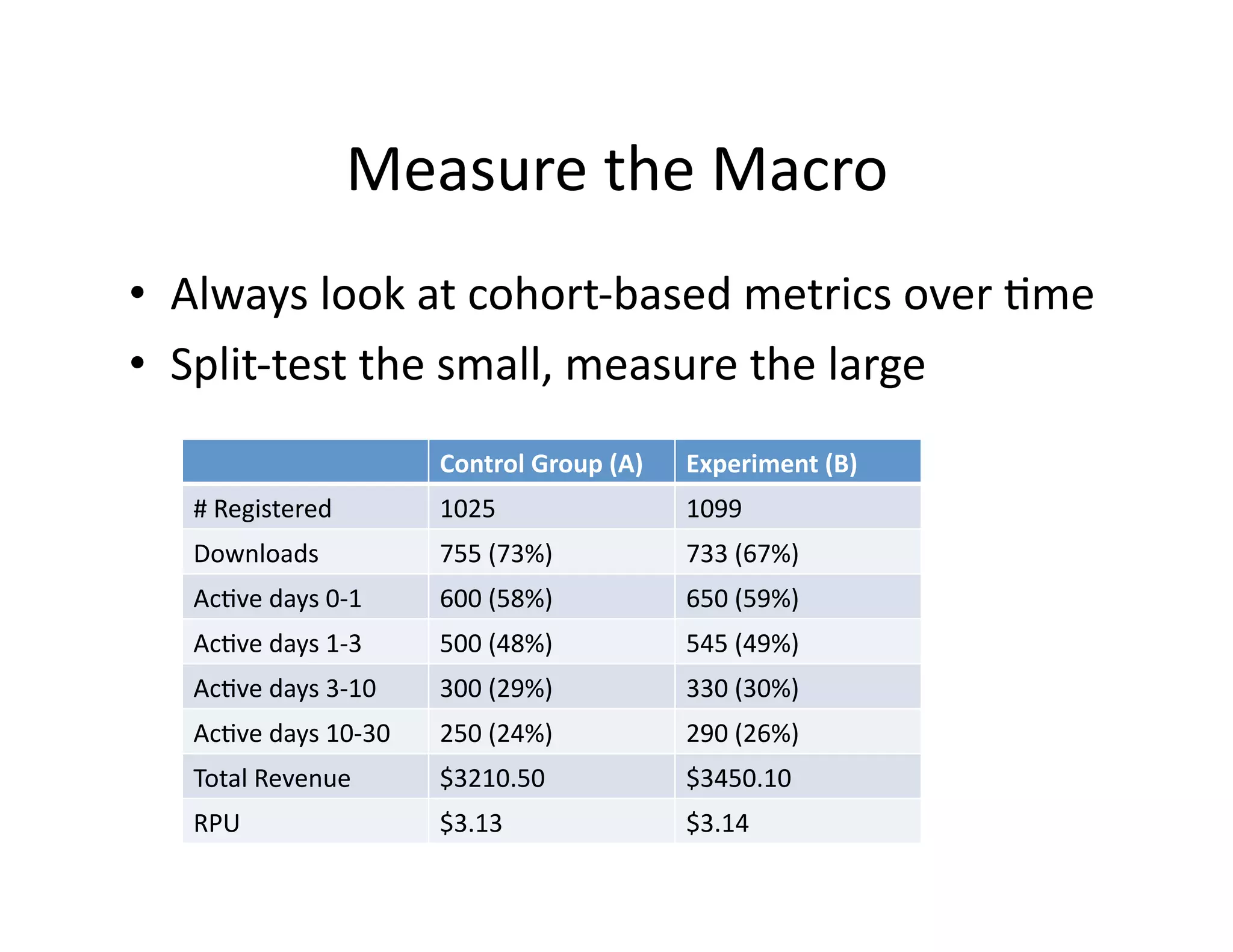 Measure the Macro

• Always look at cohort-based metrics over time
• Split-test the small, measure the large

| | Control Group (A) | Experiment (B) |
|---|---|---|
| # Registered | 1025 | 1099 |
| Downloads | 755 (73%) | 733 (67%) |
| Active days 0-1 | 600 (58%) | 650 (59%) |
| Active days 1-3 | 500 (48%) | 545 (49%) |
| Active days 3-10 | 300 (29%) | 330 (30%) |
| Active days 10-30 | 250 (24%) | 290 (26%) |
| Total Revenue | \$3210.50 | \$3450.10 |
| RPU | \$3.13 | \$3.14 |